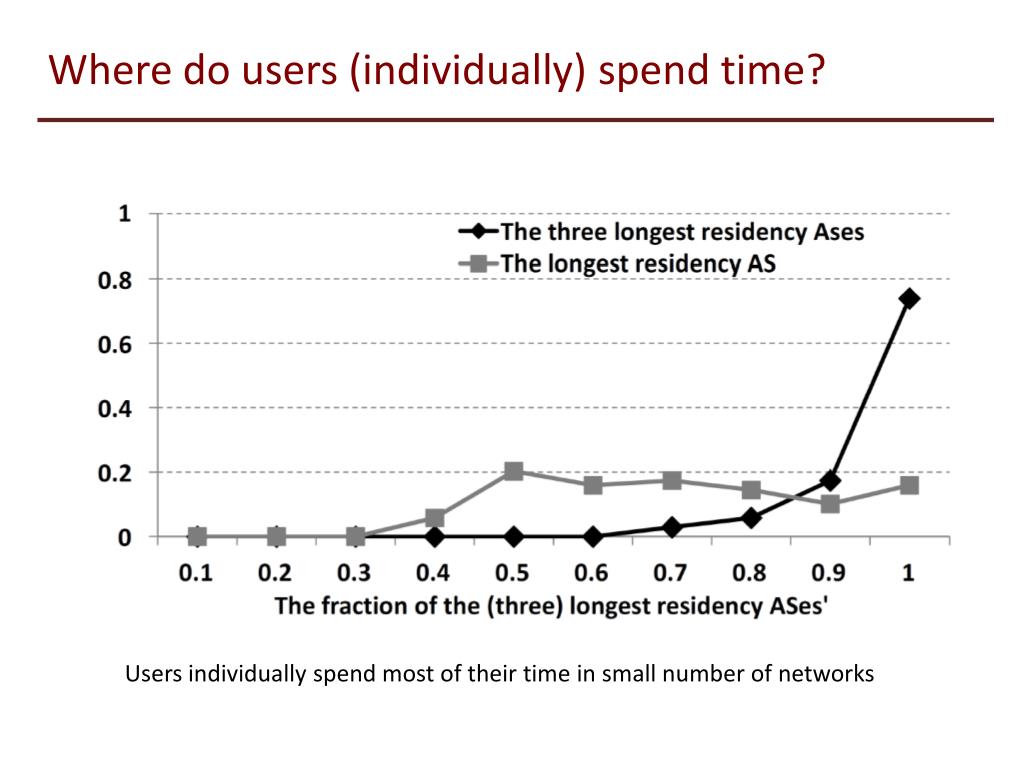 Where do users (individually) spend time?

1
0.8
0.6
0.4
0.2
0

The three longest residency Ases
The longest residency AS

0.1 0.2 0.3 0.4 0.5 0.6 0.7 0.8 0.9 1

The fraction of the (three) longest residency ASes'

Users individually spend most of their time in small number of networks